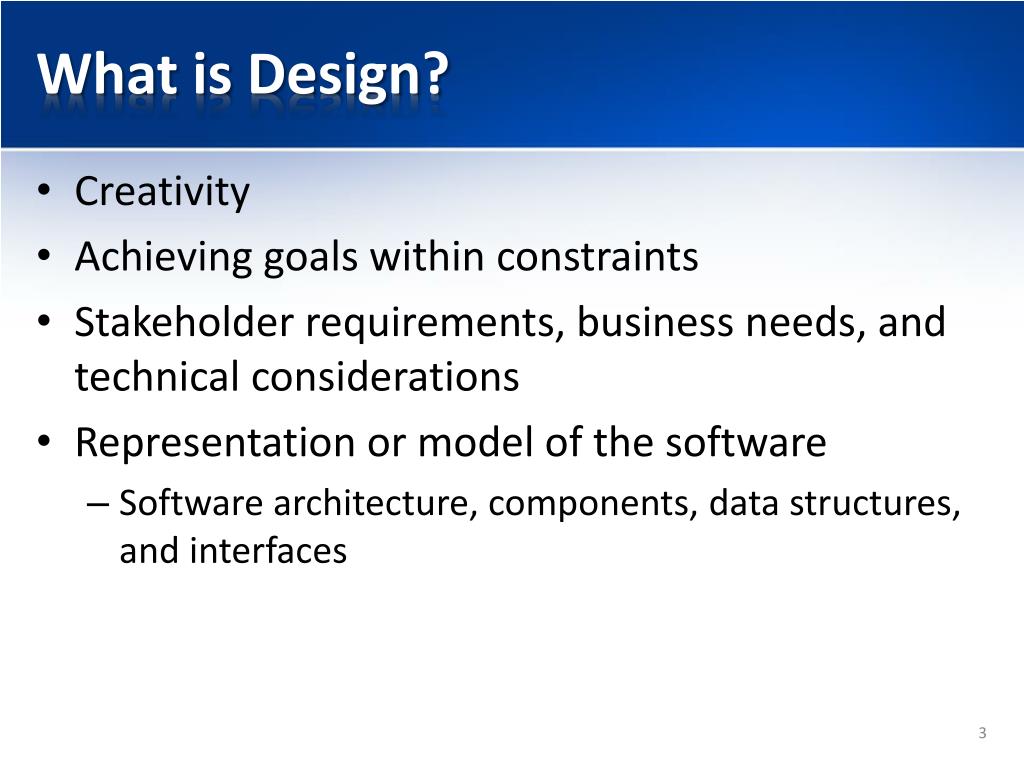 What is Design?

• Creativity
• Achieving goals within constraints
• Stakeholder requirements, business needs, and technical considerations
• Representation or model of the software
– Software architecture, components, data structures, and interfaces

3